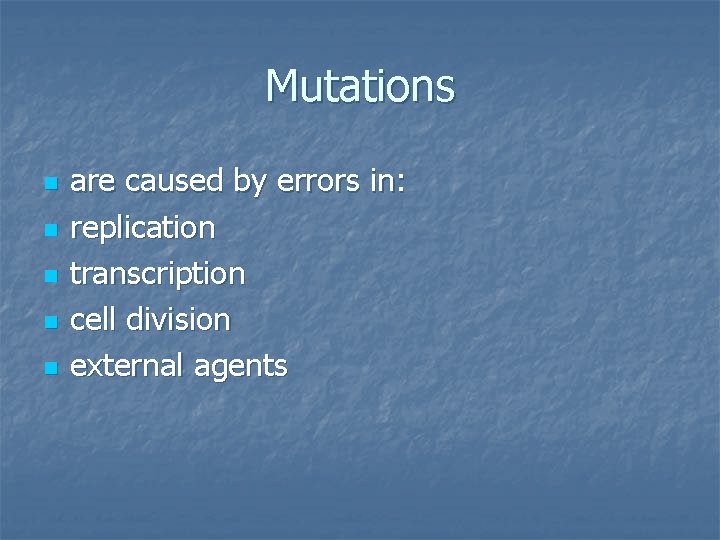 Mutations

- are caused by errors in:
- replication
- transcription
- cell division
- external agents